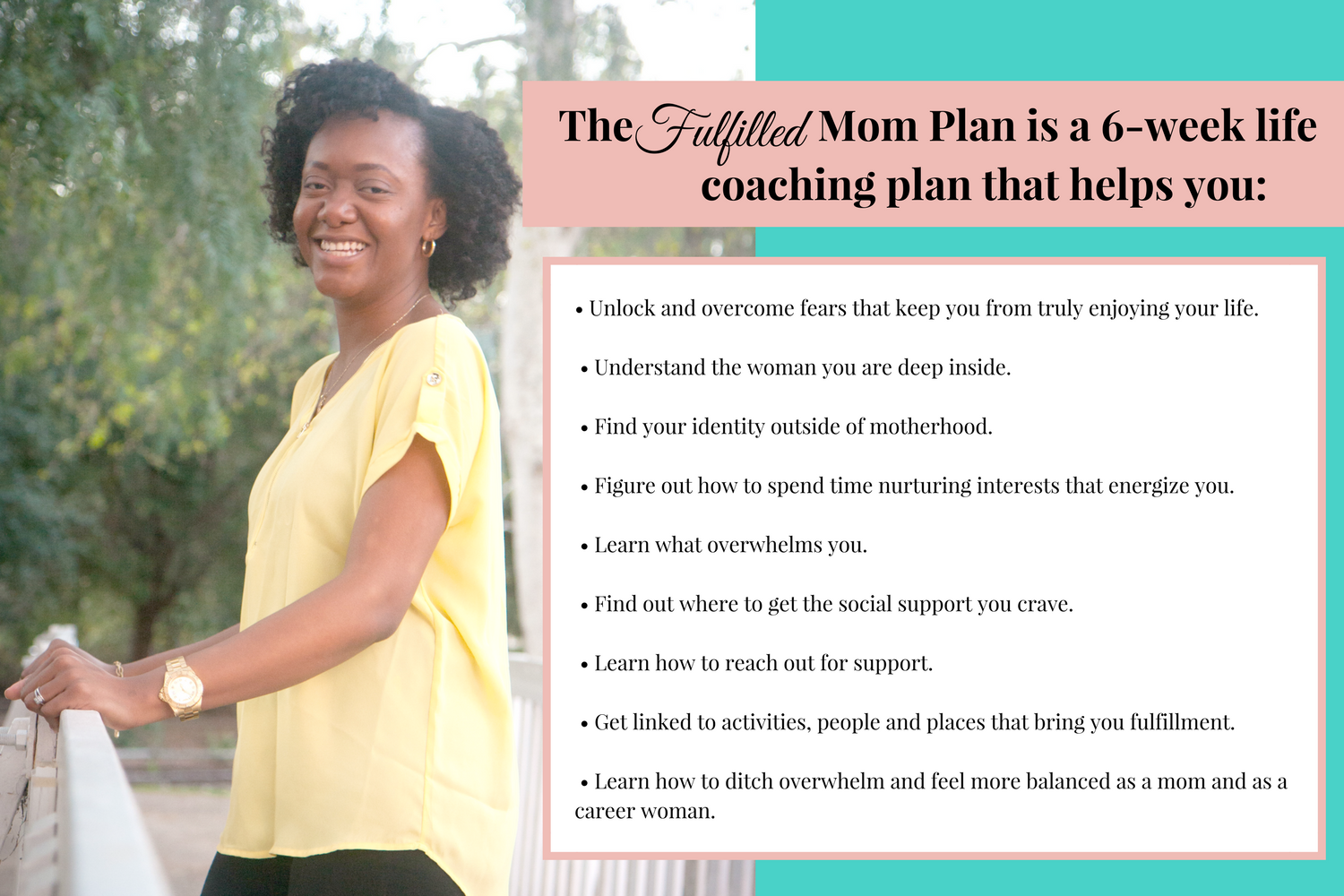 The Fulfilled Mom Plan is a 6-week life coaching plan that helps you:

• Unlock and overcome fears that keep you from truly enjoying your life.

• Understand the woman you are deep inside.

• Find your identity outside of motherhood.

• Figure out how to spend time nurturing interests that energize you.

• Learn what overwhelms you.

• Find out where to get the social support you crave.

• Learn how to reach out for support.

• Get linked to activities, people and places that bring you fulfillment.

• Learn how to ditch overwhelm and feel more balanced as a mom and as a career woman.